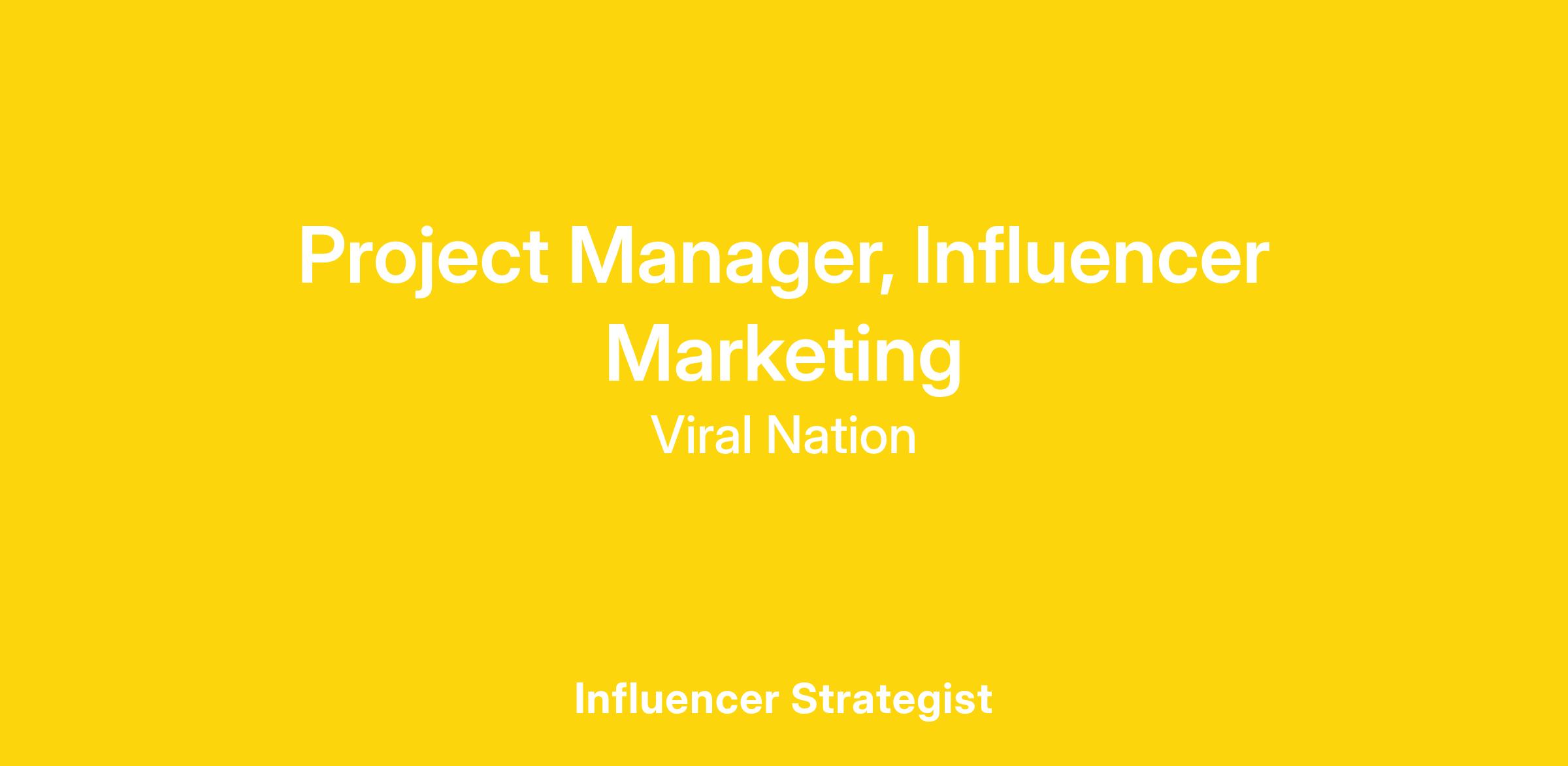 Project Manager, Influencer Marketing

Viral Nation

Influencer Strategist